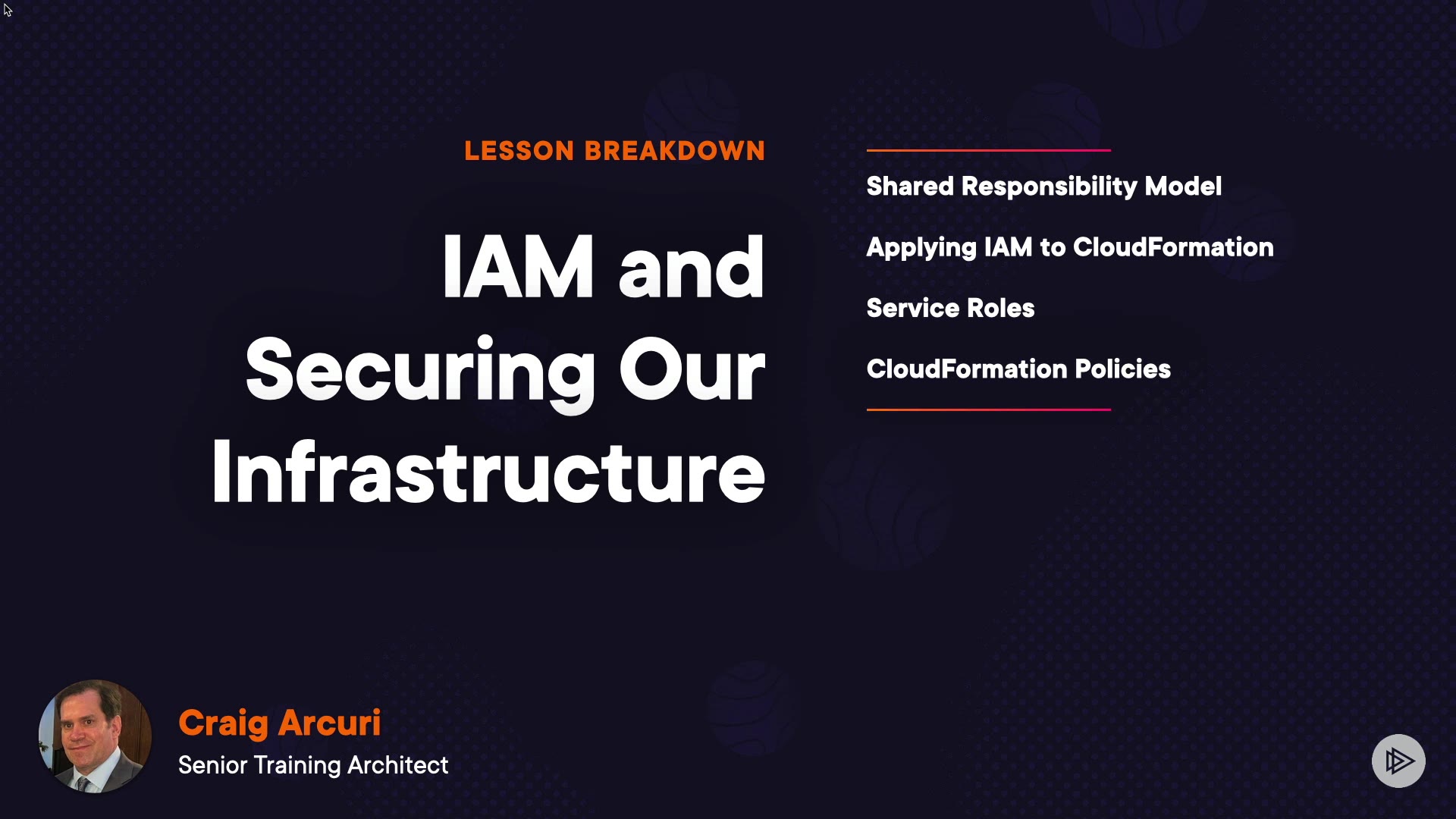 LESSON BREAKDOWN

IAM and Securing Our Infrastructure

Shared Responsibility Model

Applying IAM to CloudFormation

Service Roles

CloudFormation Policies

Craig Arcuri
Senior Training Architect